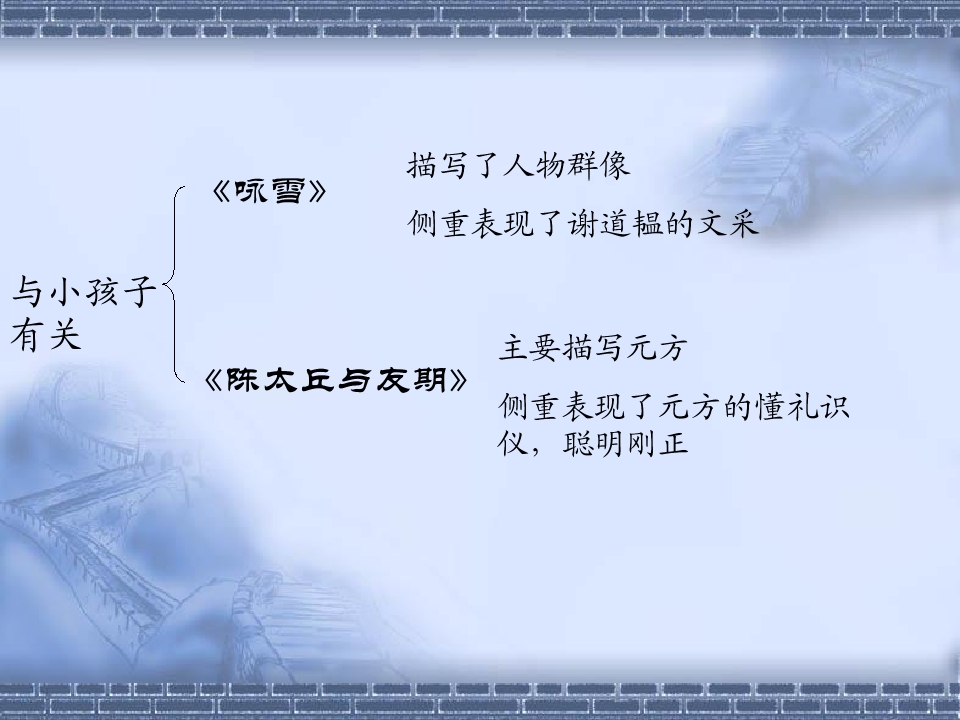 与小孩子有关

《咏雪》

描写了人物群像

侧重表现了谢道韫的文采

《陈太丘与友期》

主要描写元方

侧重表现了元方的懂礼识仪，聪明刚正